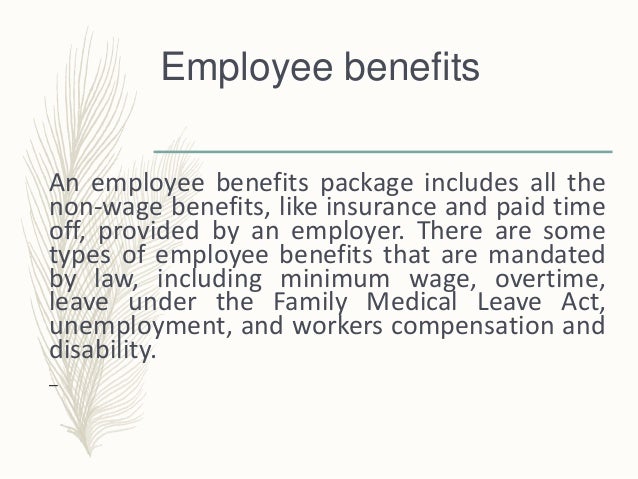 Employee benefits

An employee benefits package includes all the non-wage benefits, like insurance and paid time off, provided by an employer. There are some types of employee benefits that are mandated by law, including minimum wage, overtime, leave under the Family Medical Leave Act, unemployment, and workers compensation and disability.

–